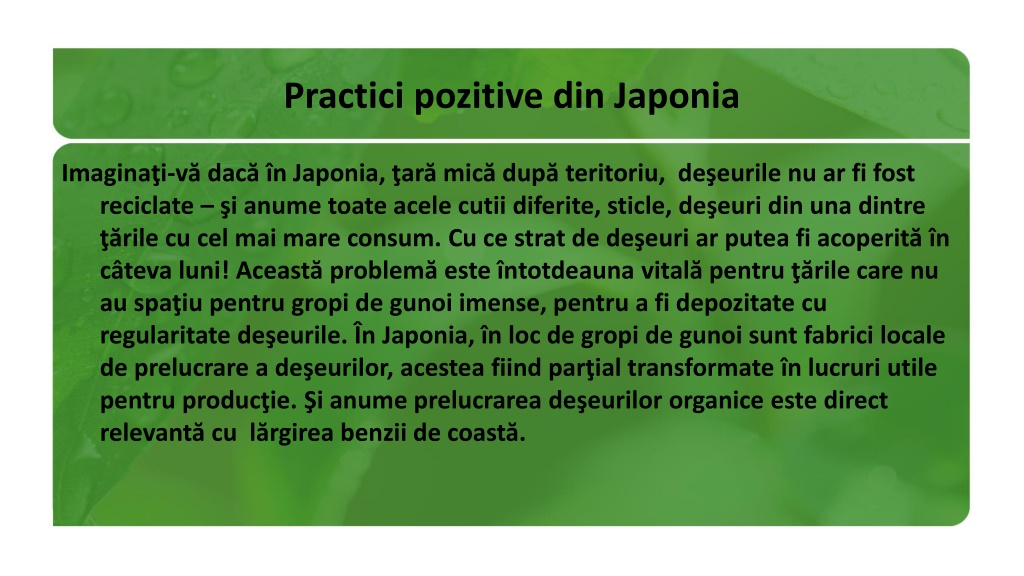 Practici pozitive din Japonia

Imaginaţi-vă dacă în Japonia, ţară mică după teritoriu,  deşeurile nu ar fi fost reciclate – şi anume toate acele cutii diferite, sticle, deşeuri din una dintre ţările cu cel mai mare consum. Cu ce strat de deşeuri ar putea fi acoperită în câteva luni! Această problemă este întotdeauna vitală pentru ţările care nu au spaţiu pentru gropi de gunoi imense, pentru a fi depozitate cu regularitate deşeurile. În Japonia, în loc de gropi de gunoi sunt fabrici locale de prelucrare a deşeurilor, acestea fiind parţial transformate în lucruri utile pentru producţie. Şi anume prelucrarea deşeurilor organice este direct relevantă cu  lărgirea benzii de coastă.